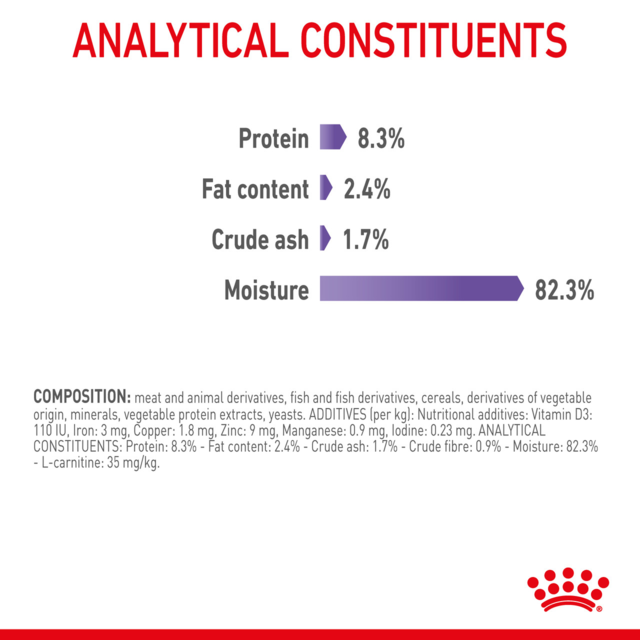 ANALYTICAL CONSTITUENTS

Protein 8.3%

Fat content 2.4%

Crude ash 1.7%

Moisture 82.3%

COMPOSITION: meat and animal derivatives, fish and fish derivatives, cereals, derivatives of vegetable origin, minerals, vegetable protein extracts, yeasts. ADDITIVES (per kg): Nutritional additives: Vitamin D3: 110 IU, Iron: 3 mg, Copper: 1.8 mg, Zinc: 9 mg, Manganese: 0.9 mg, Iodine: 0.23 mg. ANALYTICAL CONSTITUENTS: Protein: 8.3% - Fat content: 2.4% - Crude ash: 1.7% - Crude fibre: 0.9% - Moisture: 82.3% - L-carnitine: 35 mg/kg.